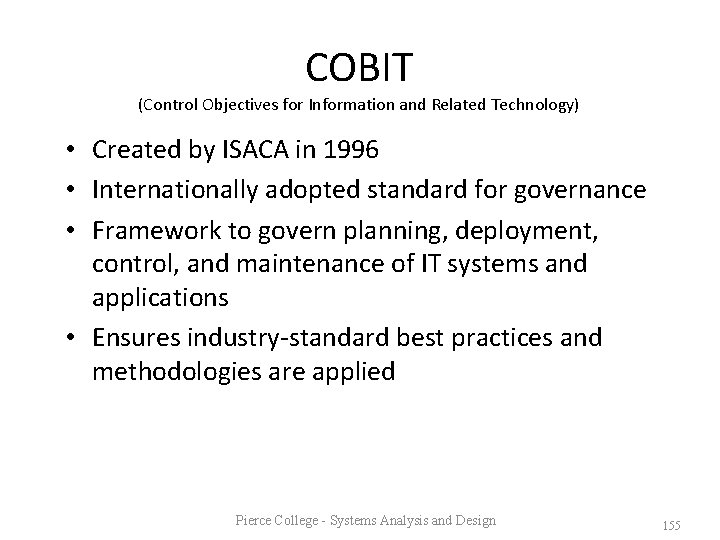 COBIT
(Control Objectives for Information and Related Technology)

• Created by ISACA in 1996
• Internationally adopted standard for governance
• Framework to govern planning, deployment, control, and maintenance of IT systems and applications
• Ensures industry-standard best practices and methodologies are applied

Pierce College - Systems Analysis and Design

155